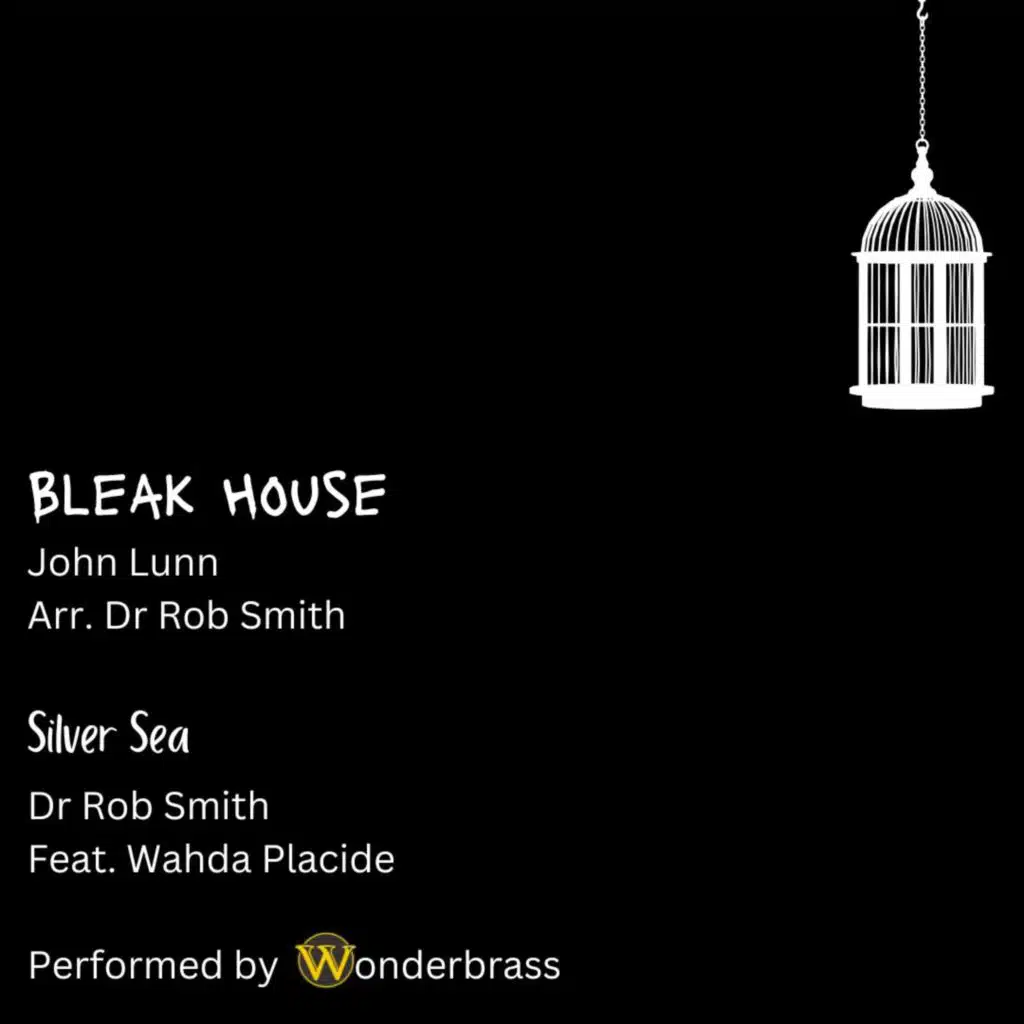 BLEAK HOUSE
John Lunn
Arr. Dr Rob Smith

Silver Sea
Dr Rob Smith
Feat. Wahda Placide

Performed by Wonderbrass